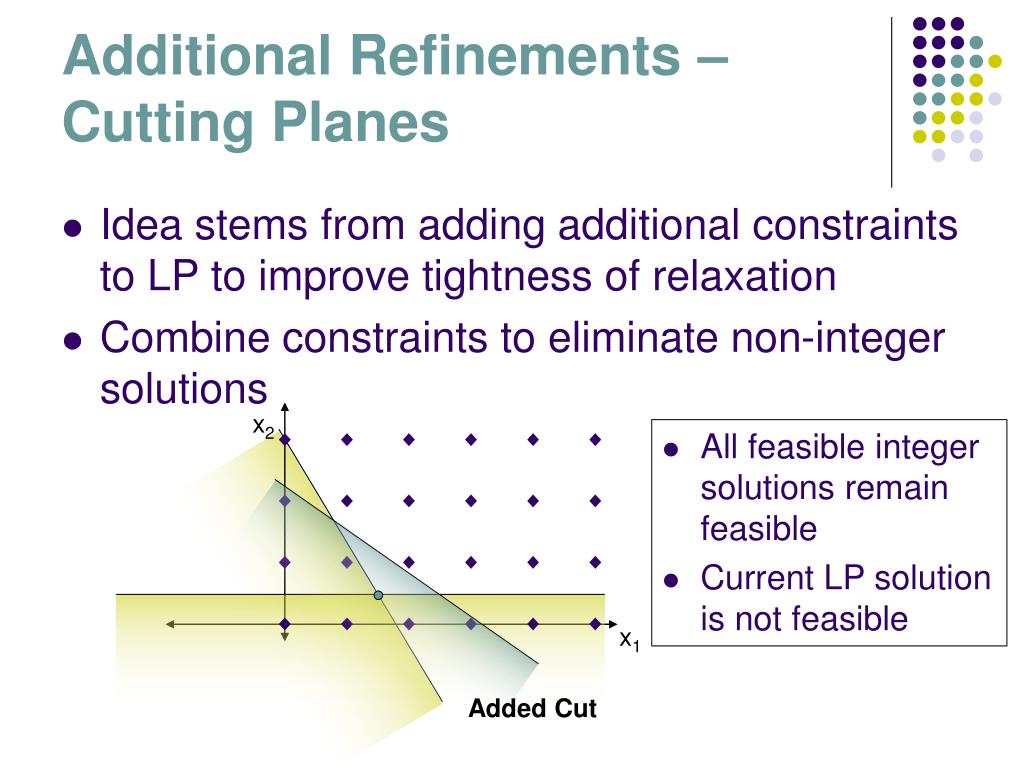 Additional Refinements – Cutting Planes

- Idea stems from adding additional constraints to LP to improve tightness of relaxation
- Combine constraints to eliminate non-integer solutions

$x_2$

$x_1$

Added Cut

- All feasible integer solutions remain feasible
- Current LP solution is not feasible